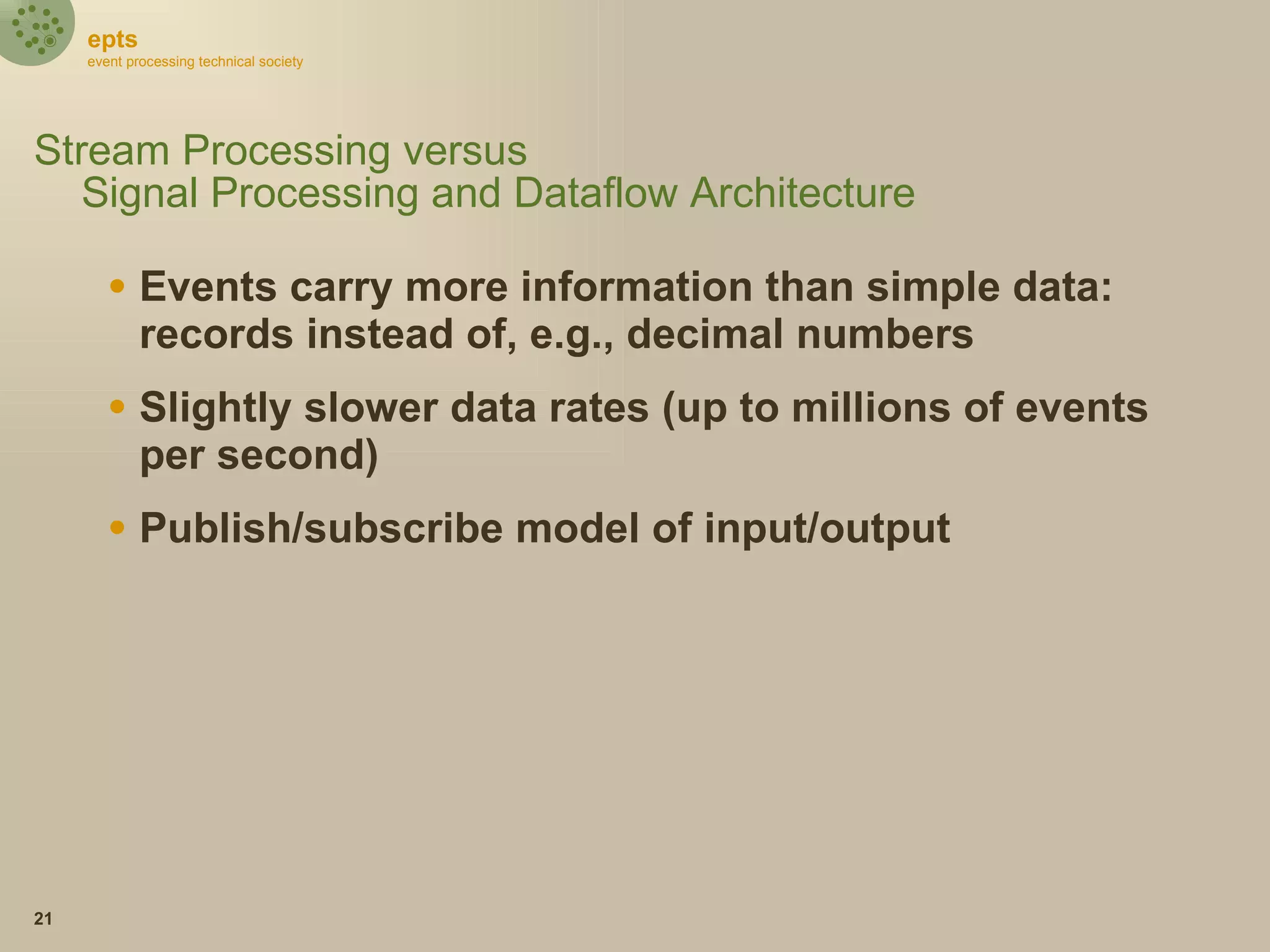 epts
event processing technical society

Stream Processing versus
Signal Processing and Dataflow Architecture

• Events carry more information than simple data: records instead of, e.g., decimal numbers
• Slightly slower data rates (up to millions of events per second)
• Publish/subscribe model of input/output

21